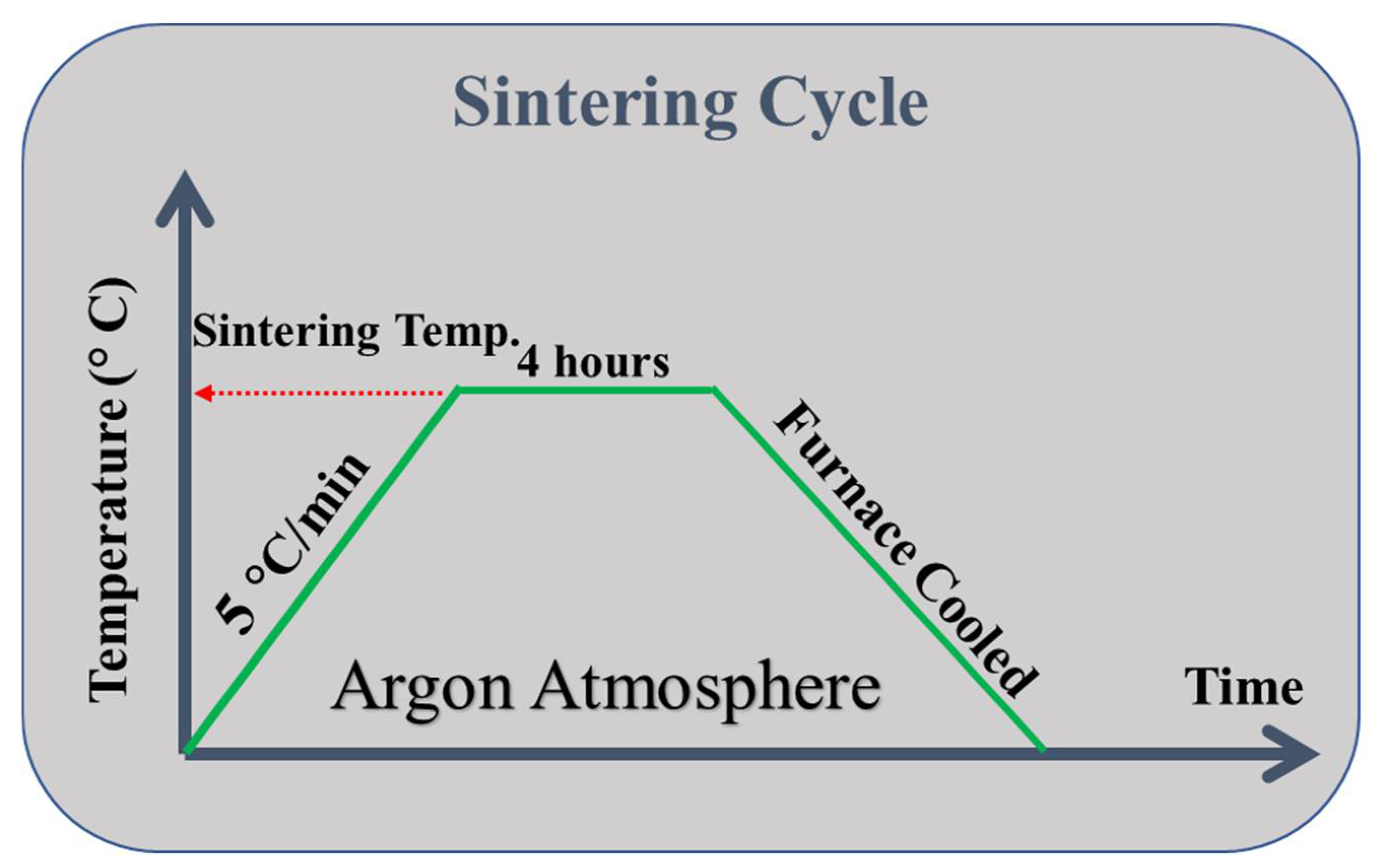 Sintering Cycle

Temperature (° C)

Sintering Temp.

4 hours

5 °C/min

Furnace Cooled

Argon Atmosphere

Time